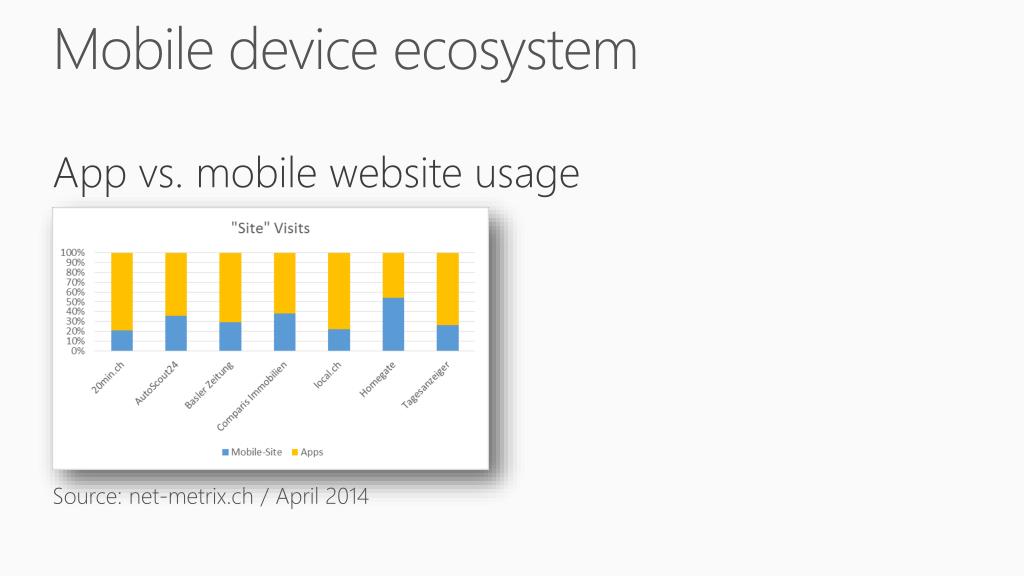 Mobile device ecosystem

App vs. mobile website usage

"Site" Visits

100%
90%
80%
70%
60%
50%
40%
30%
20%
10%
0%

20min.ch
AutoScout24
Basler Zeitung
Comparis Immobilien
local.ch
Homegate
Tagesanzeiger

Mobile-Site Apps

Source: net-metrix.ch / April 2014